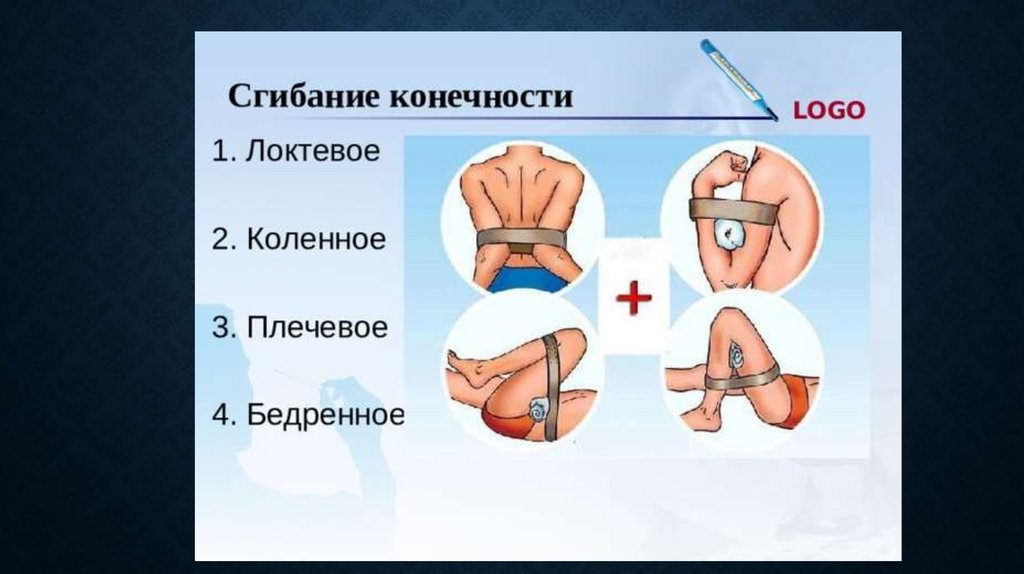 Сгибание конечности

LOGO

1. Локтевое

2. Коленное

3. Плечевое

4. Бедренное